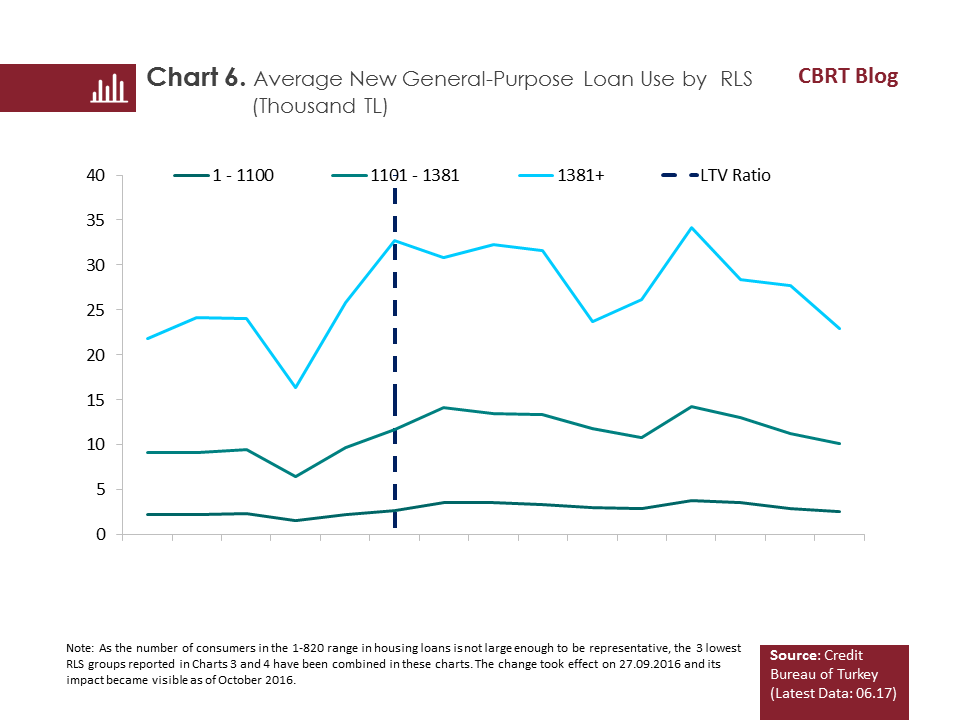 Chart 6. Average New General-Purpose Loan Use by RLS (Thousand TL)

CBRT Blog

1 - 1100
1101 - 1381
1381+
LTV Ratio

40
35
30
25
20
15
10
5
0

Note: As the number of consumers in the 1-820 range in housing loans is not large enough to be representative, the 3 lowest RLS groups reported in Charts 3 and 4 have been combined in these charts. The change took effect on 27.09.2016 and its impact became visible as of October 2016.

Source: Credit Bureau of Turkey (Latest Data: 06.17)